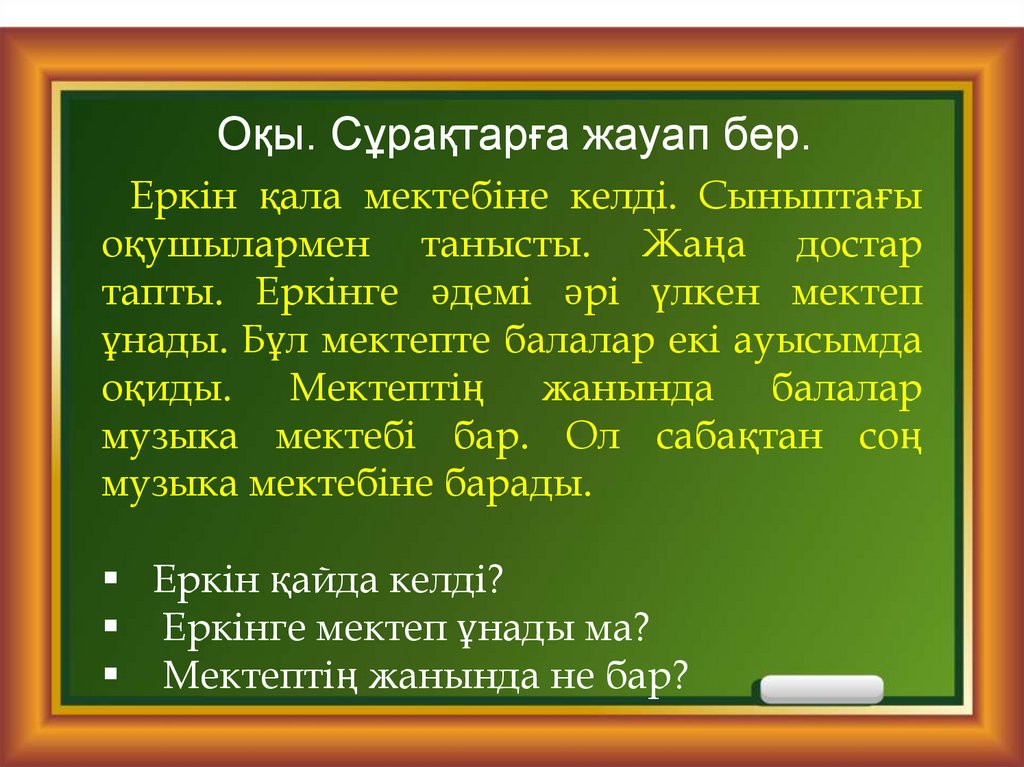 Оқы. Сұрақтарға жауап бер.

Еркін қала мектебіне келді. Сыныптағы оқушылармен танысты. Жаңа достар тапты. Еркінге әдемі әрі үлкен мектеп ұнады. Бұл мектепте балалар екі ауысымда оқиды. Мектептің жанында балалар музыка мектебі бар. Ол сабақтан соң музыка мектебіне барады.

▪ Еркін қайда келді?
▪ Еркінге мектеп ұнады ма?
▪ Мектептің жанында не бар?